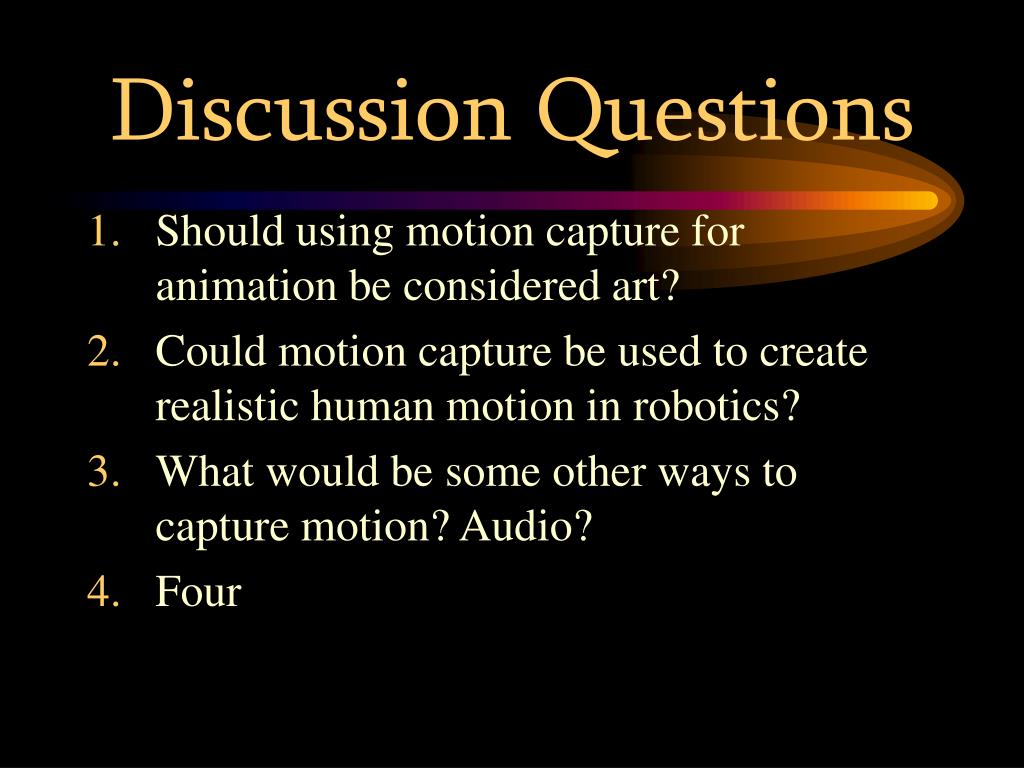 Discussion Questions

1. Should using motion capture for animation be considered art?
2. Could motion capture be used to create realistic human motion in robotics?
3. What would be some other ways to capture motion? Audio?
4. Four